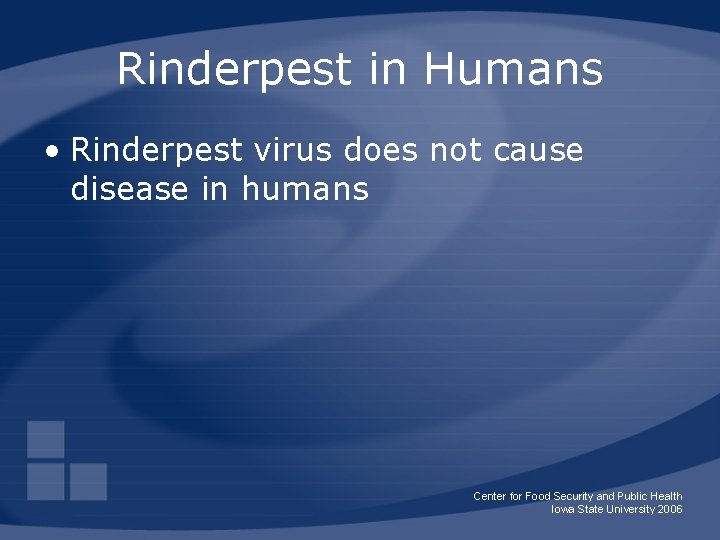 Rinderpest in Humans

• Rinderpest virus does not cause disease in humans

Center for Food Security and Public Health
Iowa State University 2006